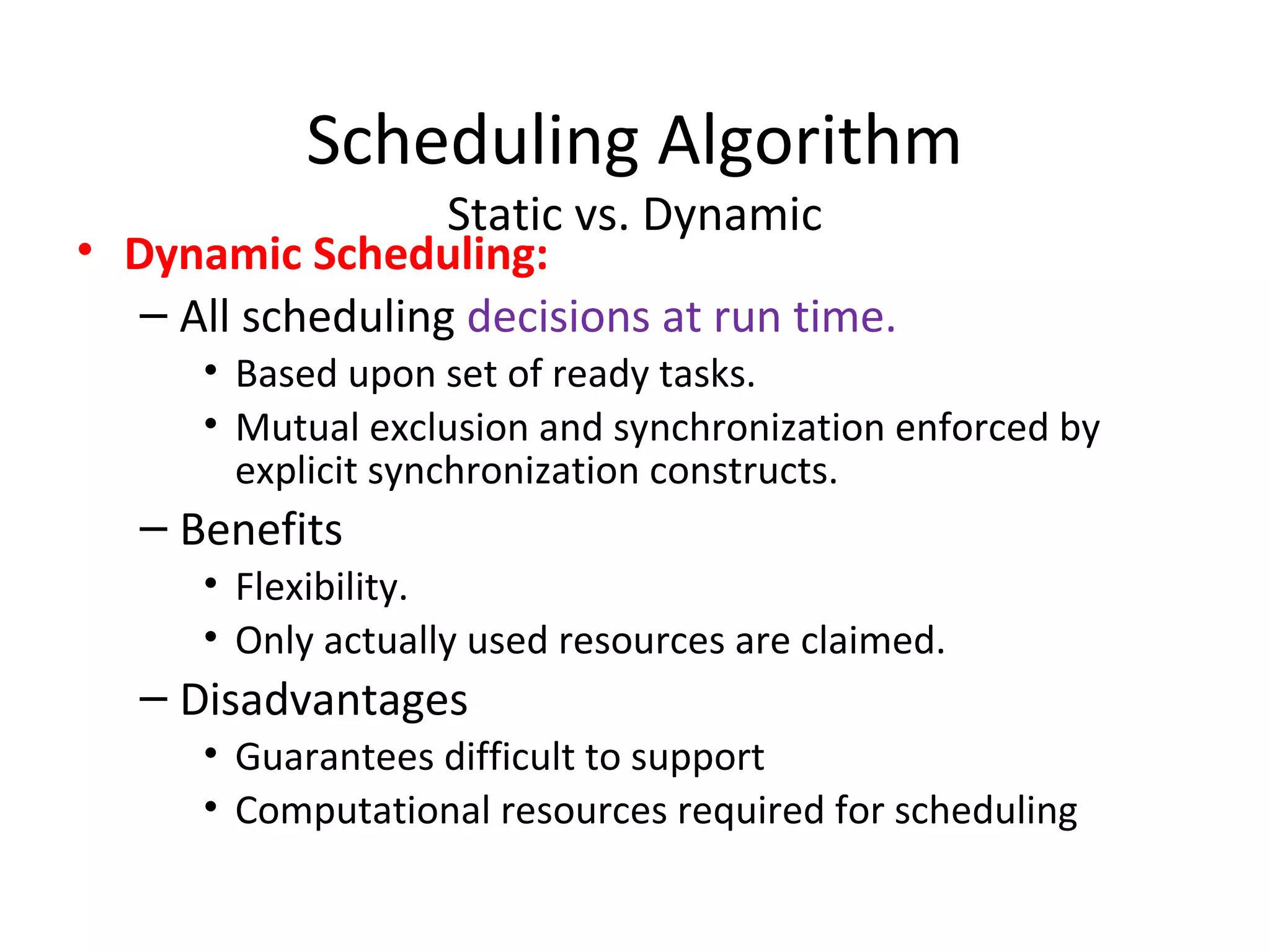 Scheduling Algorithm
Static vs. Dynamic

• Dynamic Scheduling:
– All scheduling decisions at run time.
• Based upon set of ready tasks.
• Mutual exclusion and synchronization enforced by explicit synchronization constructs.
– Benefits
• Flexibility.
• Only actually used resources are claimed.
– Disadvantages
• Guarantees difficult to support
• Computational resources required for scheduling